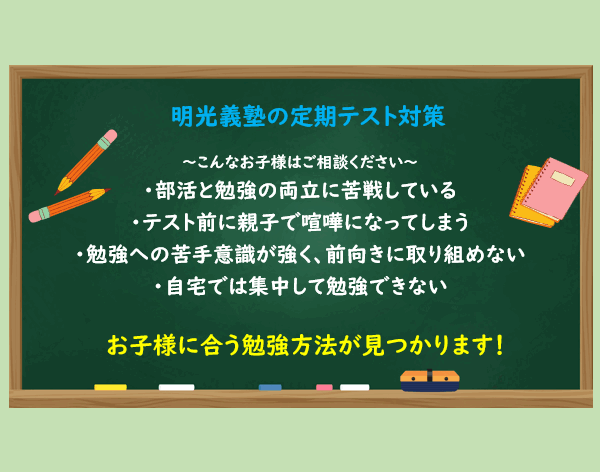 明光義塾の定期テスト対策

～こんなお子様はご相談ください～
・部活と勉強の両立に苦戦している
・テスト前に親子で喧嘩になってしまう
・勉強への苦手意識が強く、前向きに取り組めない
・自宅では集中して勉強できない

お子様に合う勉強方法が見つかります！